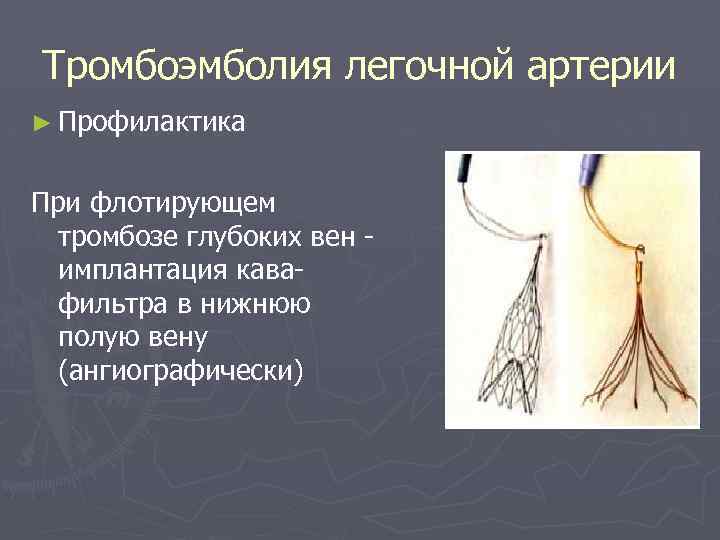 Тромбоэмболия легочной артерии

► Профилактика

При флотирующем тромбозе глубоких вен - имплантация кава-фильтра в нижнюю полую вену (ангиографически)